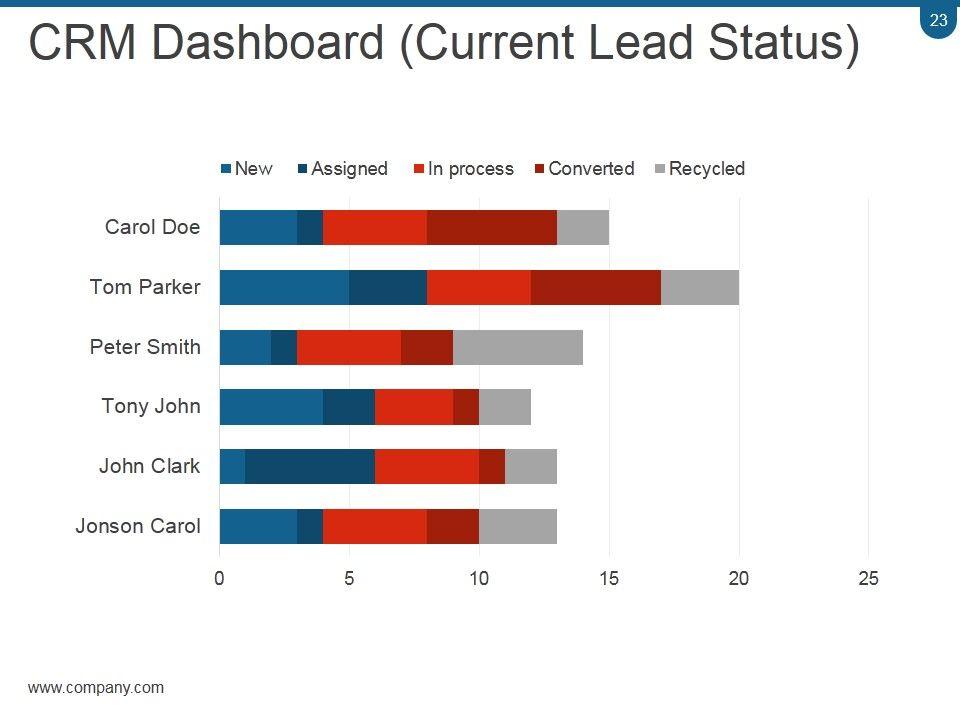 23

CRM Dashboard (Current Lead Status)

New Assigned In process Converted Recycled

Carol Doe
Tom Parker
Peter Smith
Tony John
John Clark
Jonson Carol

0 5 10 15 20 25

www.company.com